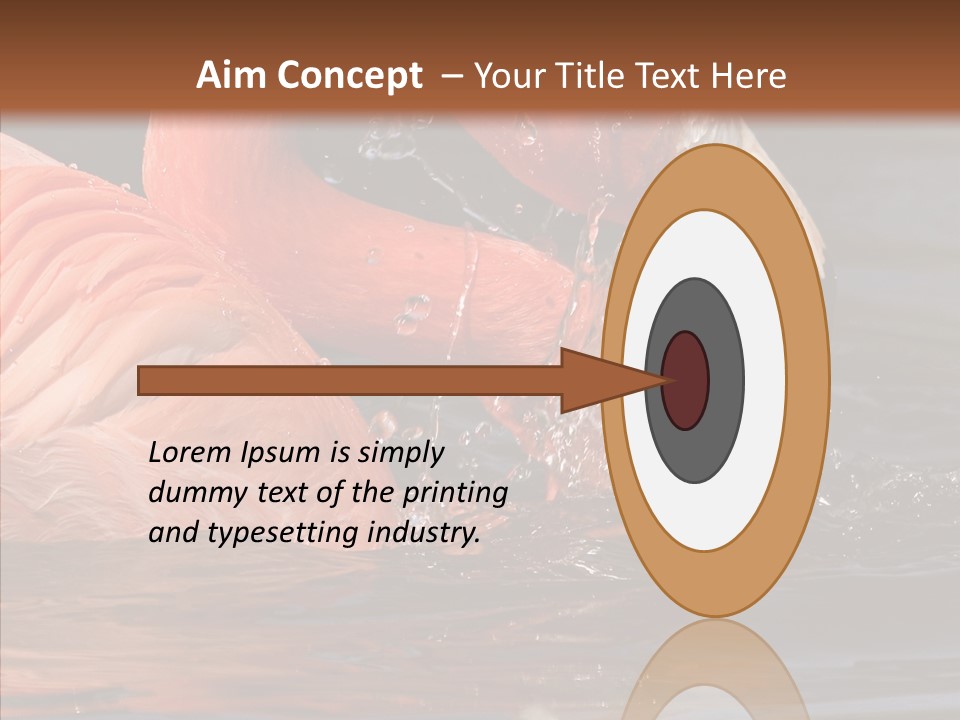 Aim Concept – Your Title Text Here

Lorem Ipsum is simply dummy text of the printing and typesetting industry.